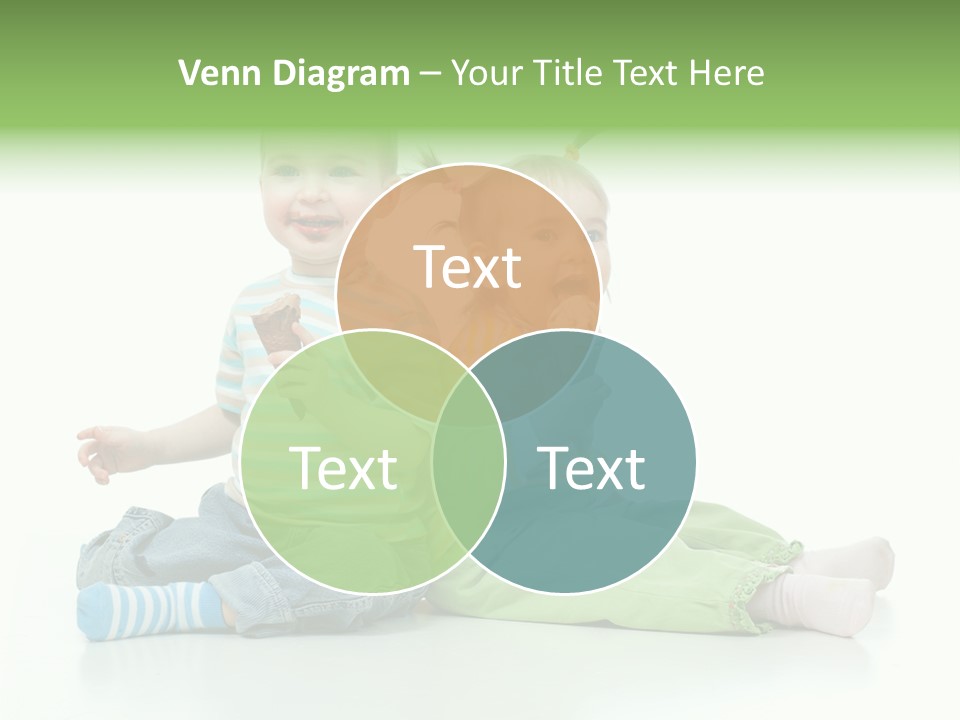 Venn Diagram – Your Title Text Here

Text

Text

Text